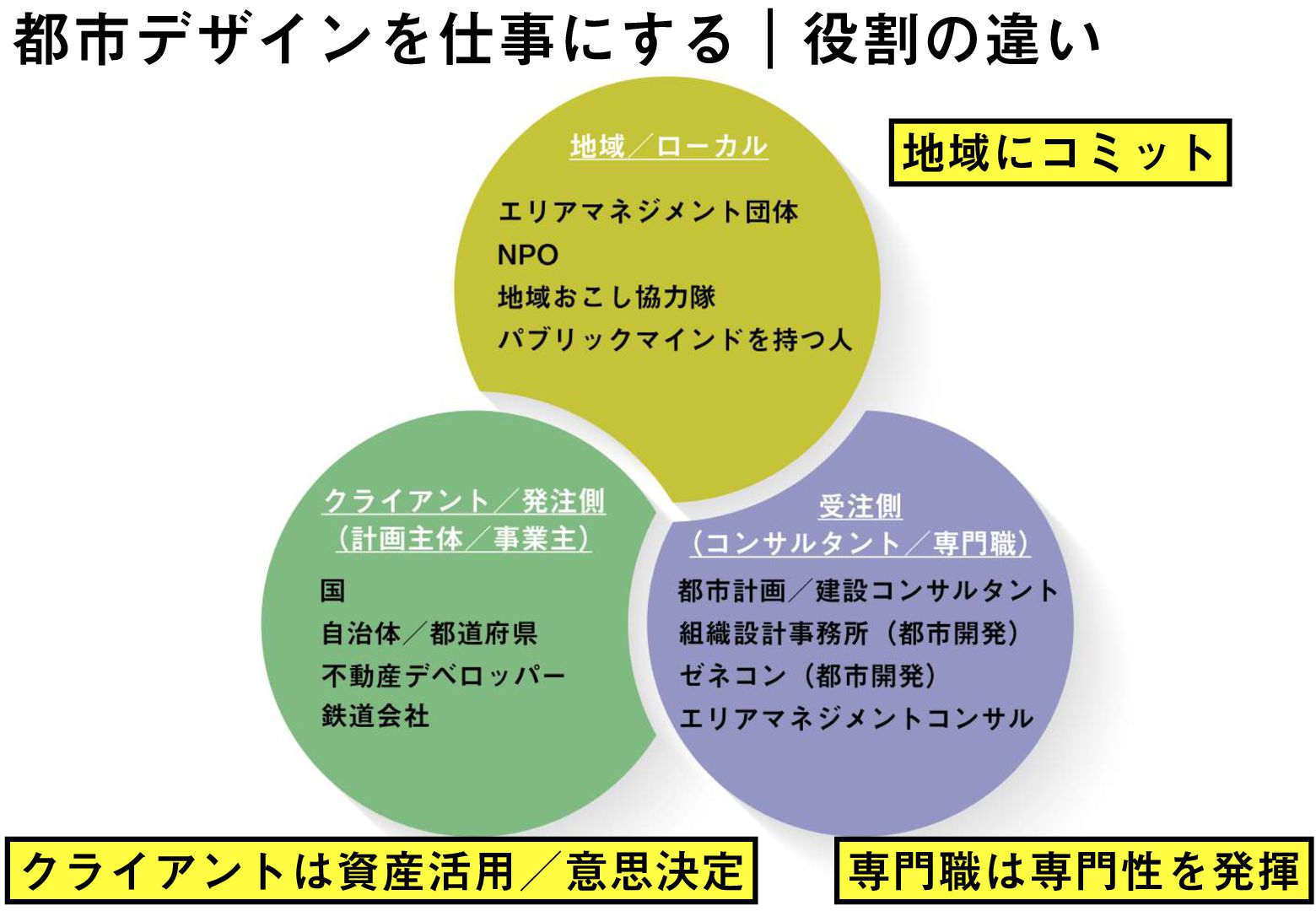 都市デザインを仕事にする｜役割の違い

地域／ローカル

エリアマネジメント団体
NPO
地域おこし協力隊
パブリックマインドを持つ人

地域にコミット

クライアント／発注側
（計画主体／事業主）

国
自治体／都道府県
不動産デベロッパー
鉄道会社

受注側
（コンサルタント／専門職）

都市計画／建設コンサルタント
組織設計事務所（都市開発）
ゼネコン（都市開発）
エリアマネジメントコンサル

クライアントは資産活用／意思決定

専門職は専門性を発揮